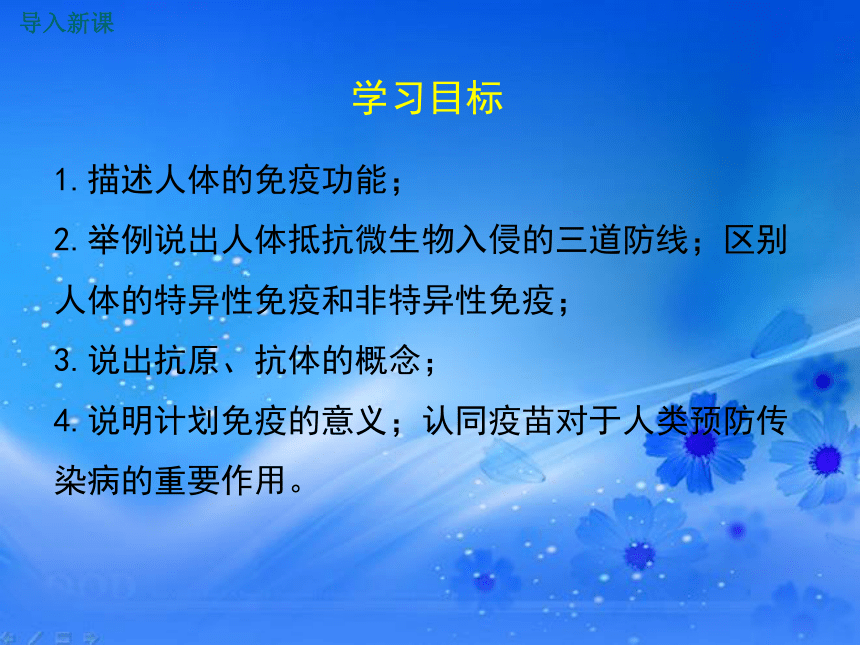 导入新课

学习目标

1. 描述人体的免疫功能；

2. 举例说出人体抵抗微生物入侵的三道防线；区别人体的特异性免疫和非特异性免疫；

3. 说出抗原、抗体的概念；

4. 说明计划免疫的意义；认同疫苗对于人类预防传染病的重要作用。